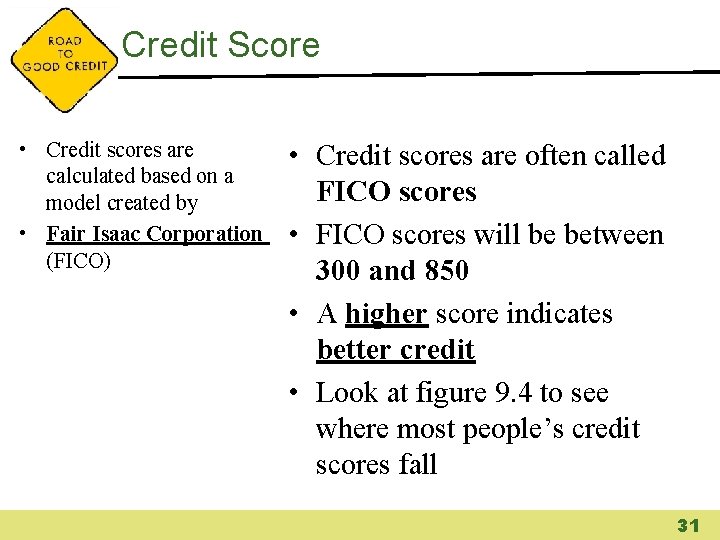 ROAD TO GOOD CREDIT

Credit Score

• Credit scores are calculated based on a model created by
• Fair Isaac Corporation (FICO)

• Credit scores are often called FICO scores
• FICO scores will be between 300 and 850
• A higher score indicates better credit
• Look at figure 9.4 to see where most people's credit scores fall

31